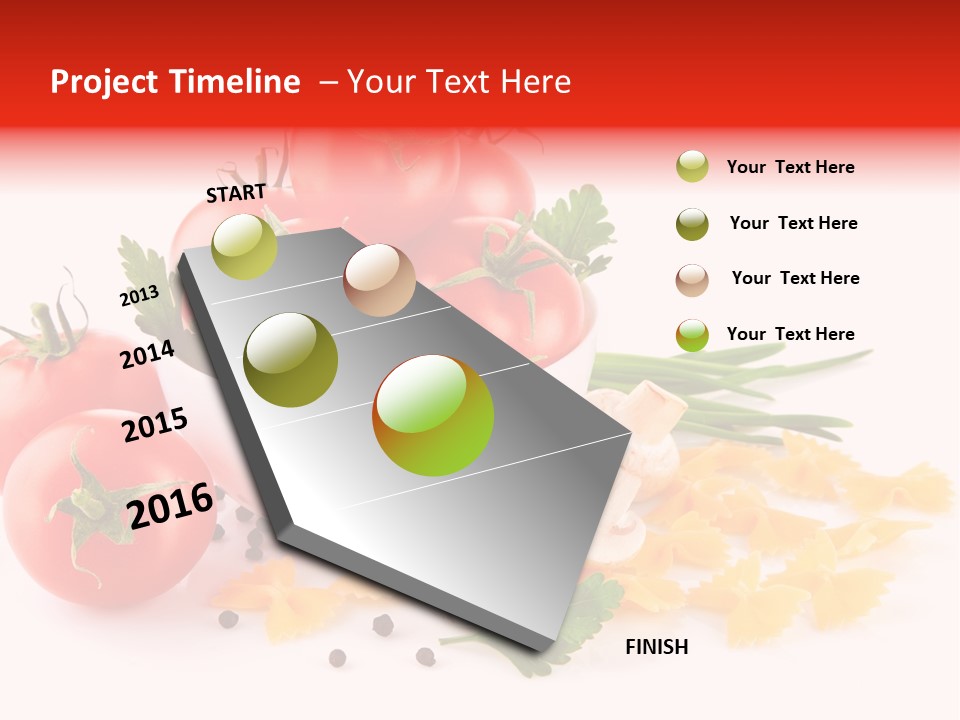 Project Timeline – Your Text Here

START

2013

2014

2015

2016

FINISH

Your Text Here

Your Text Here

Your Text Here

Your Text Here